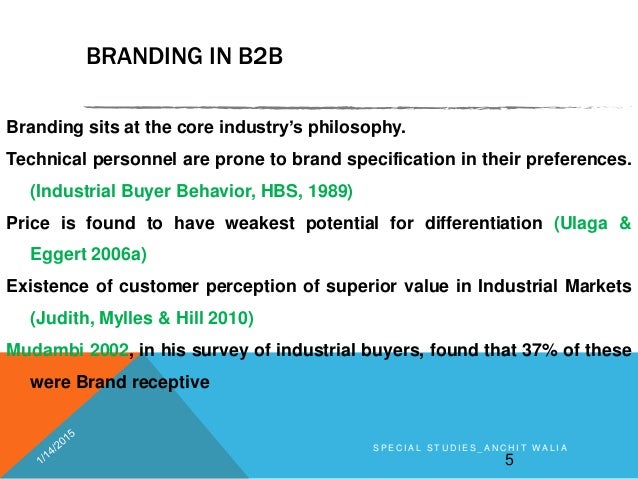 BRANDING IN B2B

Branding sits at the core industry's philosophy.

Technical personnel are prone to brand specification in their preferences. (Industrial Buyer Behavior, HBS, 1989)

Price is found to have weakest potential for differentiation (Ulaga & Eggert 2006a)

Existence of customer perception of superior value in Industrial Markets (Judith, Mylles & Hill 2010)

Mudambi 2002, in his survey of industrial buyers, found that 37% of these were Brand receptive

1/14/2015

SPECIAL STUDIES_ANCHIT WALIA

5